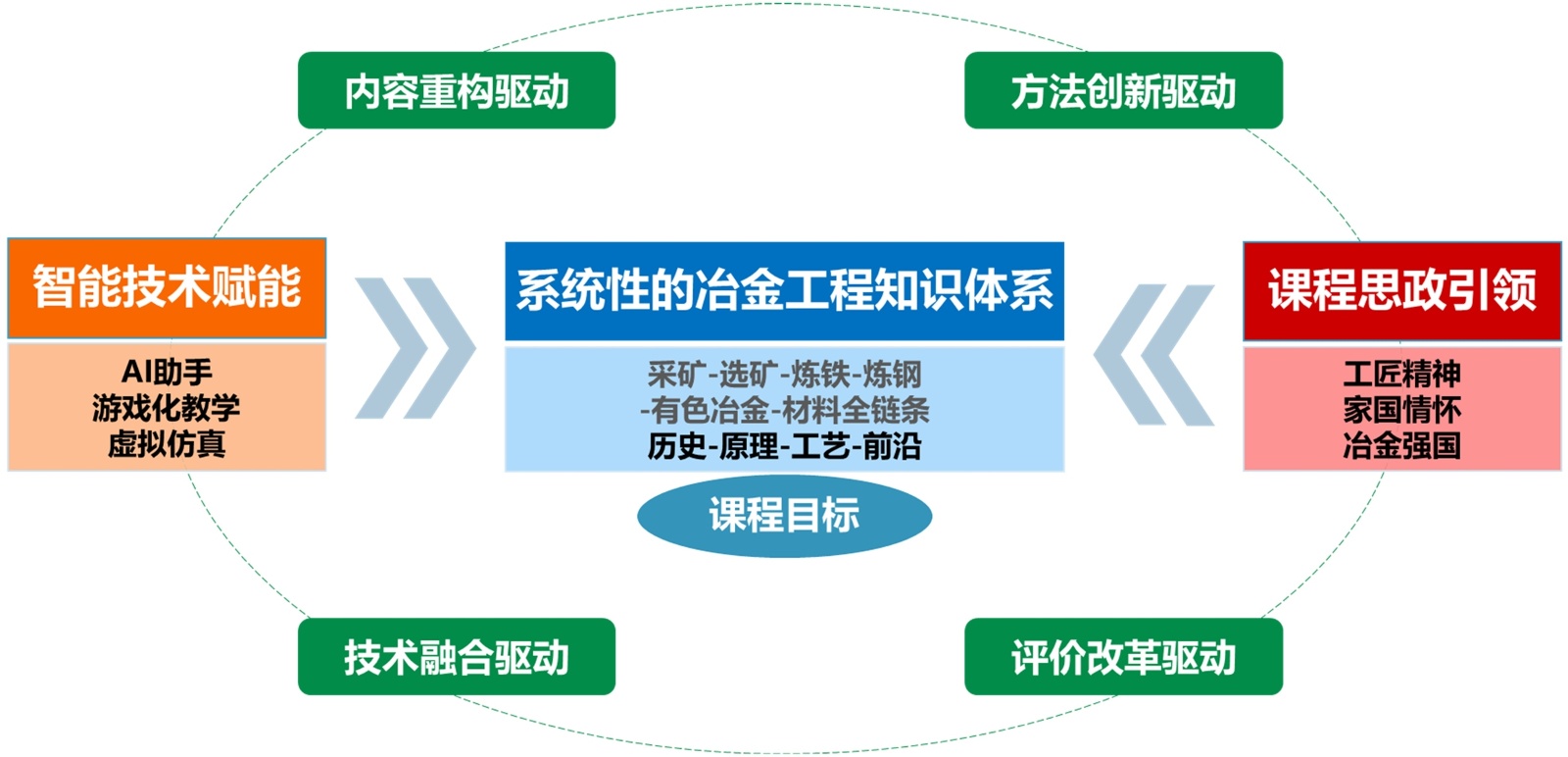 内容重构驱动

方法创新驱动

智能技术赋能

AI助手
游戏化教学
虚拟仿真

系统性的冶金工程知识体系

采矿-选矿-炼铁-炼钢
-有色冶金-材料全链条
历史-原理-工艺-前沿

课程目标

课程思政引领

工匠精神
家国情怀
冶金强国

技术融合驱动

评价改革驱动